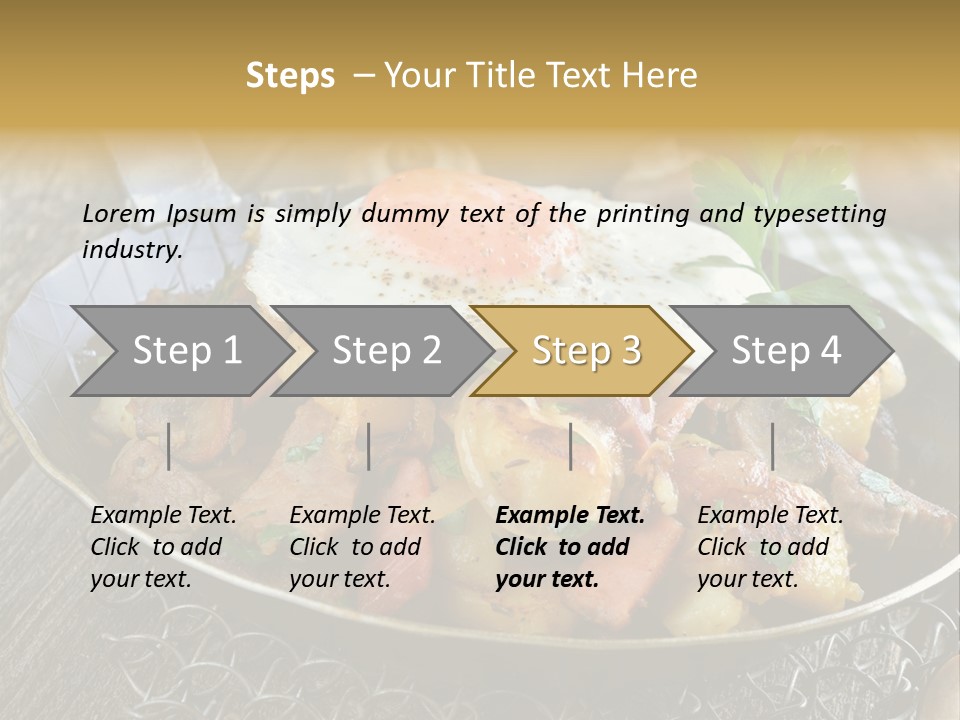 Steps – Your Title Text Here

Lorem Ipsum is simply dummy text of the printing and typesetting industry.

Step 1

Step 2

Step 3

Step 4

Example Text. Click to add your text.

Example Text. Click to add your text.

Example Text. Click to add your text.

Example Text. Click to add your text.